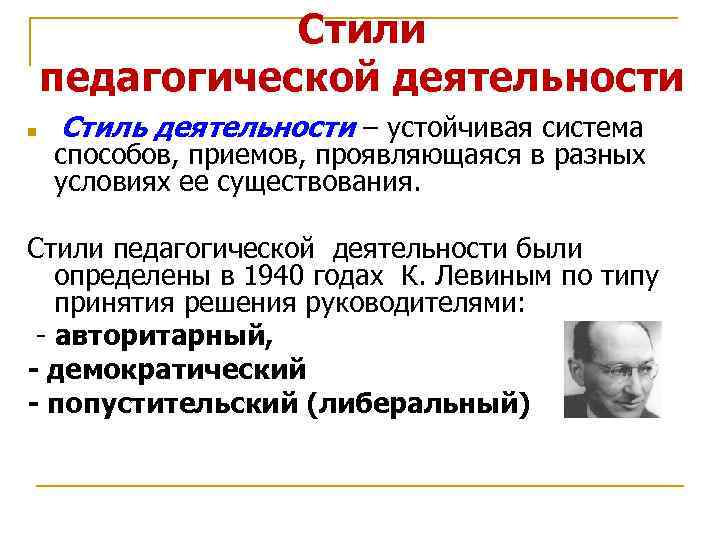 Стили педагогической деятельности

Стиль деятельности – устойчивая система способов, приемов, проявляющаяся в разных условиях ее существования.

Стили педагогической деятельности были определены в 1940 годах К. Левиным по типу принятия решения руководителями:
- авторитарный,
- демократический
- попустительский (либеральный)